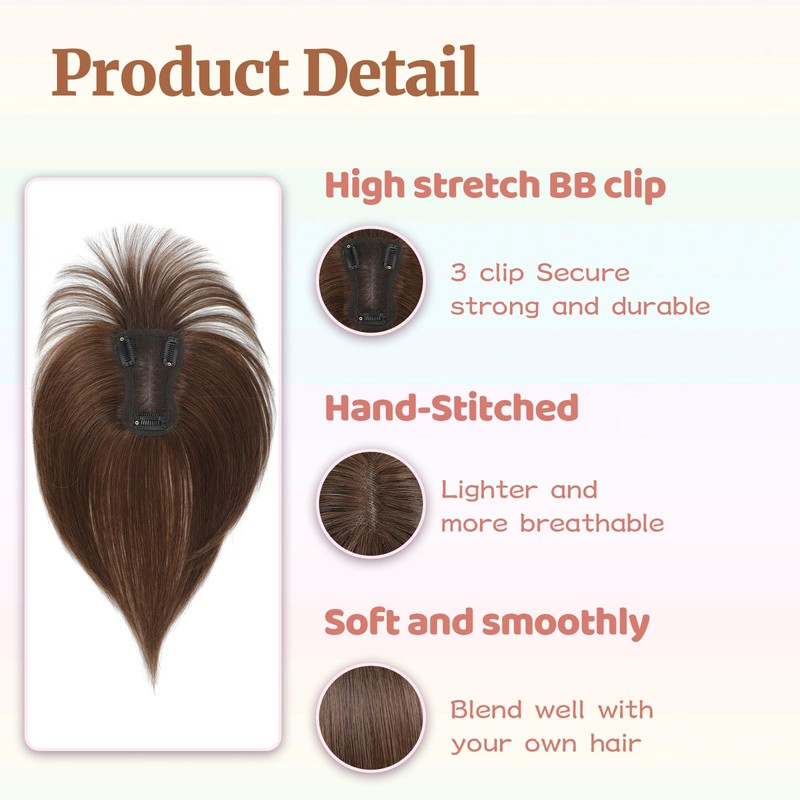 Product Detail

High stretch BB clip

3 clip Secure strong and durable

Hand-Stitched

Lighter and more breathable

Soft and smoothly

Blend well with your own hair